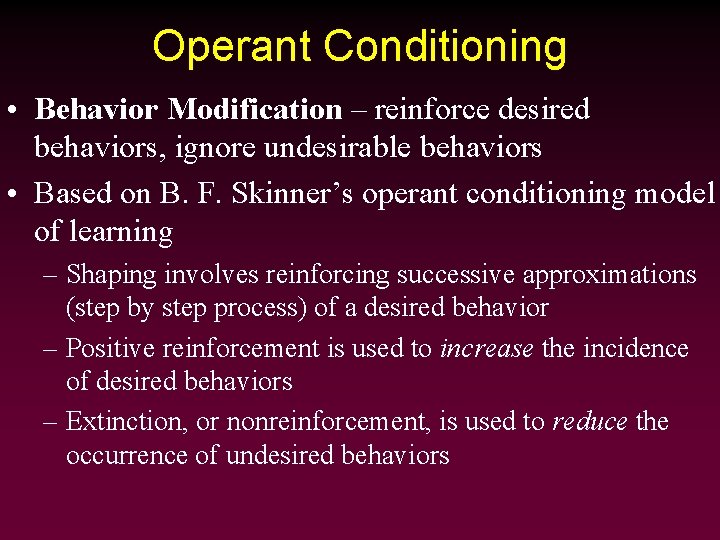 Operant Conditioning

• Behavior Modification – reinforce desired behaviors, ignore undesirable behaviors

• Based on B. F. Skinner's operant conditioning model of learning

– Shaping involves reinforcing successive approximations (step by step process) of a desired behavior

– Positive reinforcement is used to increase the incidence of desired behaviors

– Extinction, or nonreinforcement, is used to reduce the occurrence of undesired behaviors